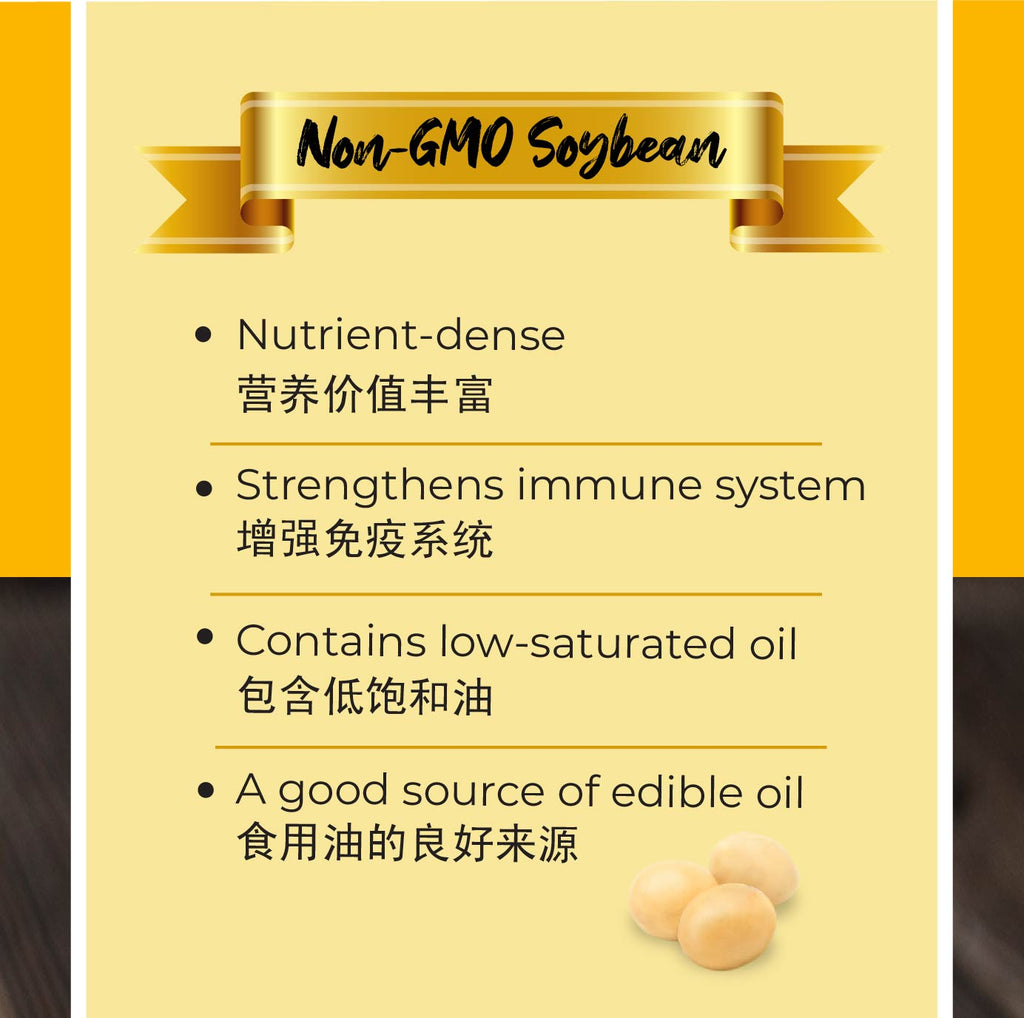 Non-GMO Soybean

• Nutrient-dense
营养价值丰富

• Strengthens immune system
增强免疫系统

• Contains low-saturated oil
包含低饱和油

• A good source of edible oil
食用油的良好来源